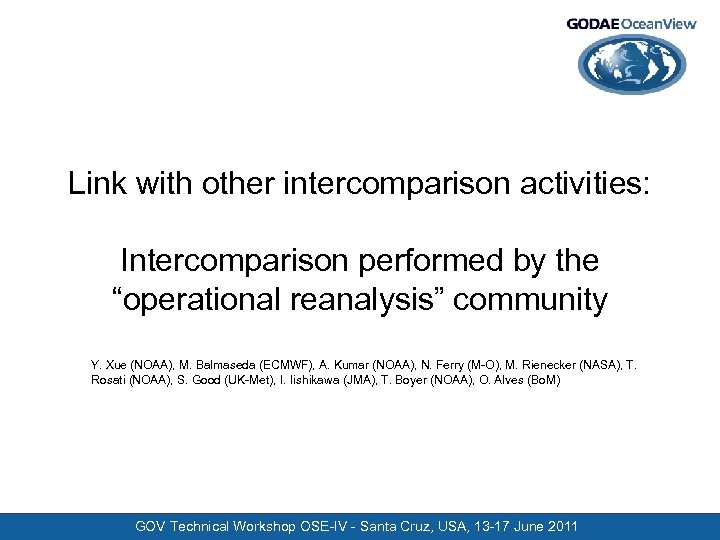 GODAE OceanView

Link with other intercomparison activities:

Intercomparison performed by the “operational reanalysis” community

Y. Xue (NOAA), M. Balmaseda (ECMWF), A. Kumar (NOAA), N. Ferry (M-O), M. Rienecker (NASA), T. Rosati (NOAA), S. Good (UK-Met), I. Iishikawa (JMA), T. Boyer (NOAA), O. Alves (BoM)

GOV Technical Workshop OSE-IV - Santa Cruz, USA, 13-17 June 2011